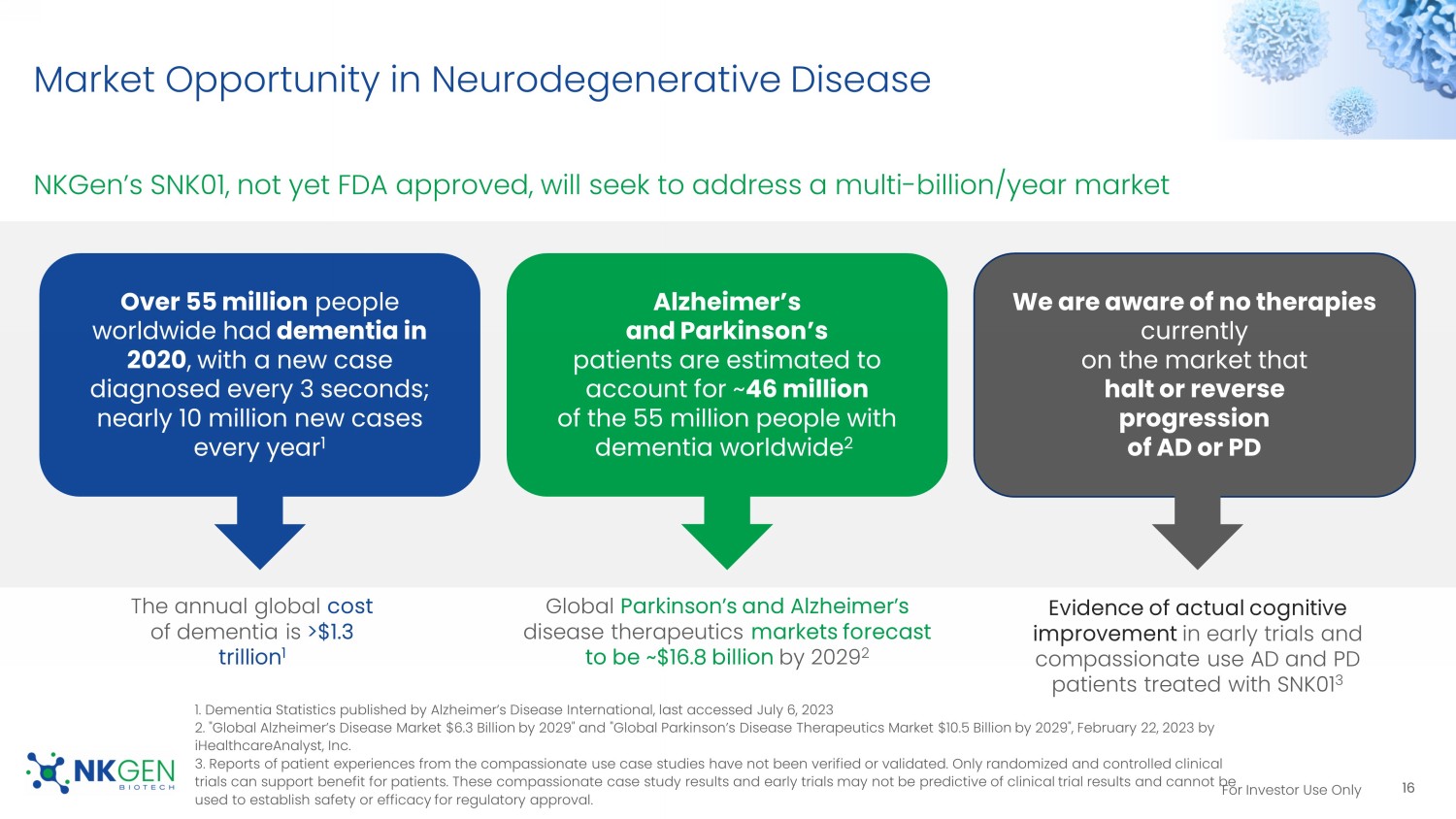 Market Opportunity in Neurodegenerative Disease

NKGen's SNK01, not yet FDA approved, will seek to address a multi-billion/year market

Over 55 million people worldwide had dementia in 2020, with a new case diagnosed every 3 seconds; nearly 10 million new cases every year$^1$

Alzheimer's and Parkinson's patients are estimated to account for ~46 million of the 55 million people with dementia worldwide$^2$

We are aware of no therapies currently on the market that halt or reverse progression of AD or PD

The annual global cost of dementia is >$1.3 trillion$^1$

Global Parkinson's and Alzheimer's disease therapeutics markets forecast to be ~$16.8 billion by 2029$^2$

Evidence of actual cognitive improvement in early trials and compassionate use AD and PD patients treated with SNK01$^3$

1. Dementia Statistics published by Alzheimer's Disease International, last accessed July 6, 2023
2. "Global Alzheimer's Disease Market $6.3 Billion by 2029" and "Global Parkinson's Disease Therapeutics Market $10.5 Billion by 2029", February 22, 2023 by iHealthcareAnalyst, Inc.
3. Reports of patient experiences from the compassionate use case studies have not been verified or validated. Only randomized and controlled clinical trials can support benefit for patients. These compassionate case study results and early trials may not be predictive of clinical trial results and cannot be used to establish safety or efficacy for regulatory approval.

NKGEN BIOTECH

For Investor Use Only

16